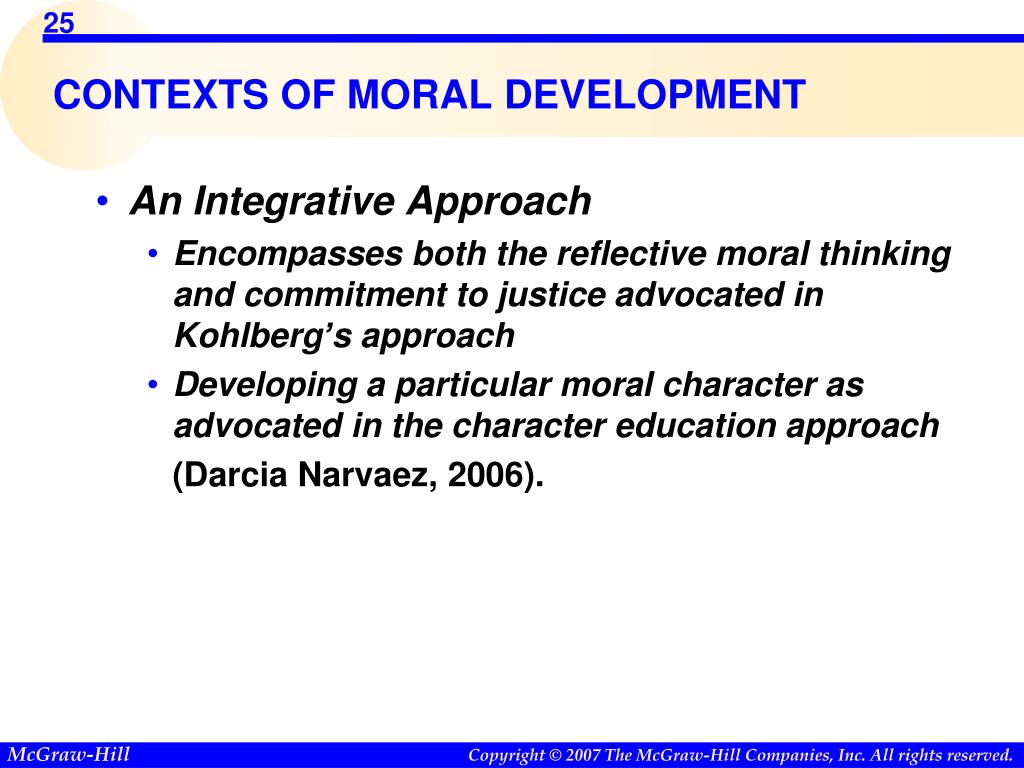 25

CONTEXTS OF MORAL DEVELOPMENT

• An Integrative Approach
• Encompasses both the reflective moral thinking and commitment to justice advocated in Kohlberg’s approach
• Developing a particular moral character as advocated in the character education approach
(Darcia Narvaez, 2006).

McGraw-Hill

Copyright © 2007 The McGraw-Hill Companies, Inc. All rights reserved.